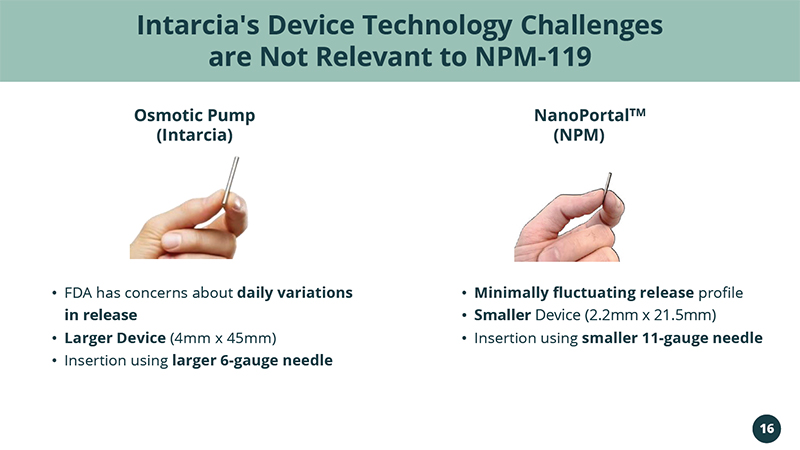 Intarcia's Device Technology Challenges are Not Relevant to NPM-119

Osmotic Pump
(Intarcia)

• FDA has concerns about daily variations in release
• Larger Device (4mm x 45mm)
• Insertion using larger 6-gauge needle

NanoPortal™
(NPM)

• Minimally fluctuating release profile
• Smaller Device (2.2mm x 21.5mm)
• Insertion using smaller 11-gauge needle

16